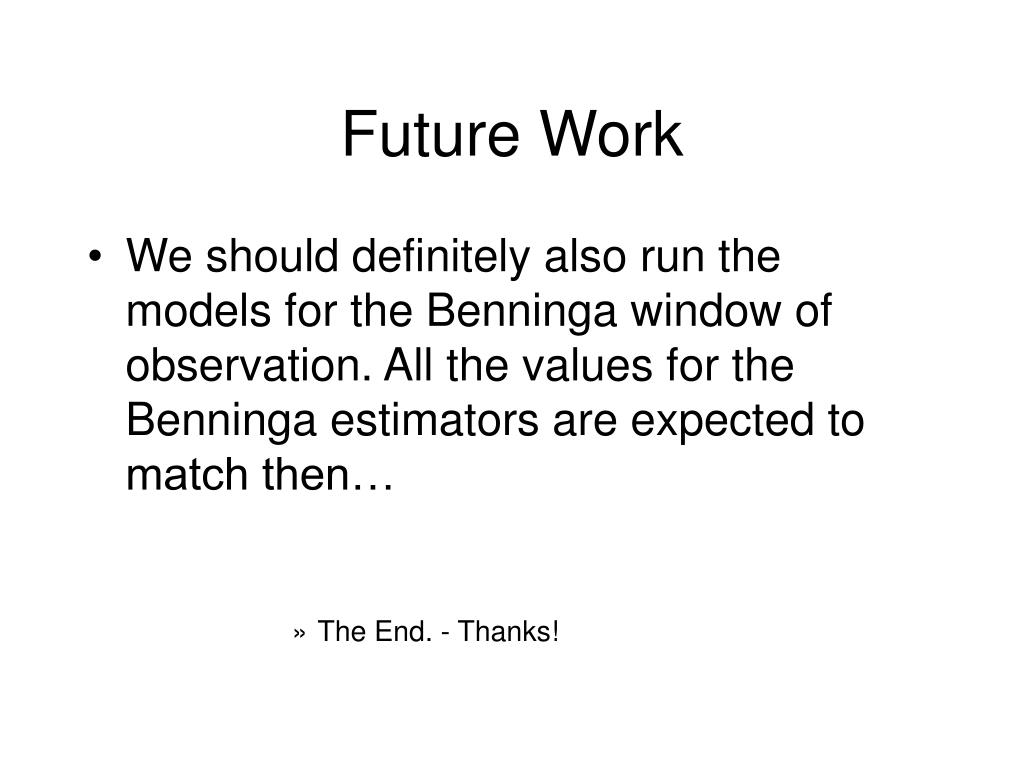 Future Work

• We should definitely also run the models for the Benninga window of observation. All the values for the Benninga estimators are expected to match then…

» The End. - Thanks!